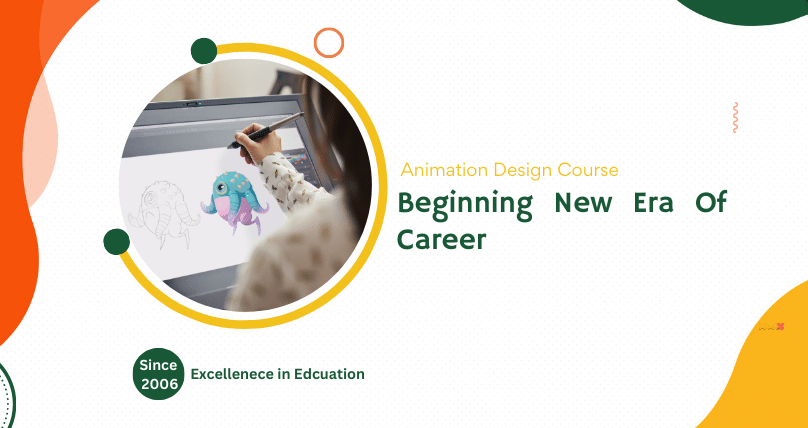 Animation Design Course

Beginning New Era Of Career

Since 2006

Excellenece in Edcuation